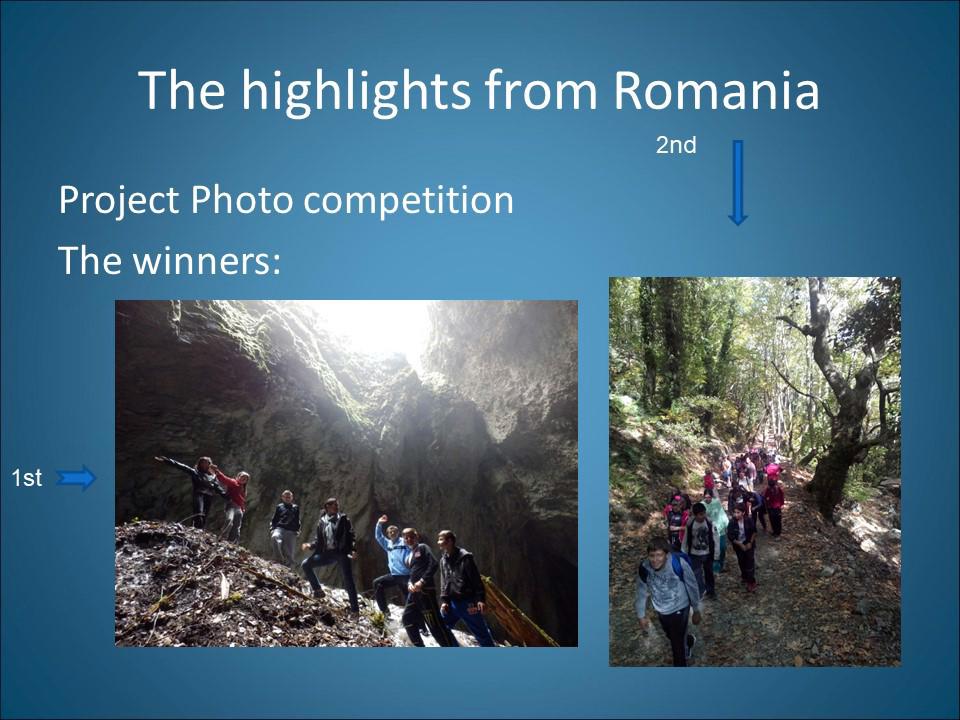 The highlights from Romania

2nd

Project Photo competition

The winners:

1st